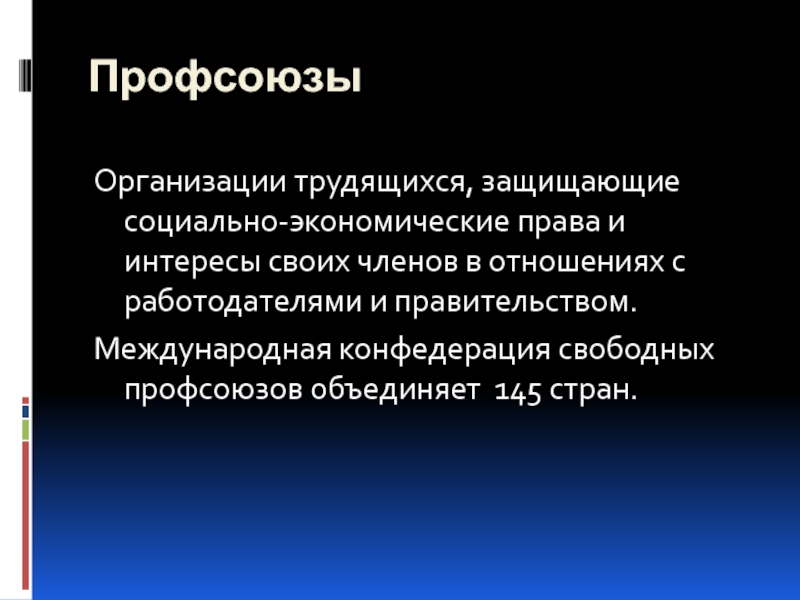 Профсоюзы

Организации трудящихся, защищающие социально-экономические права и интересы своих членов в отношениях с работодателями и правительством.

Международная конфедерация свободных профсоюзов объединяет 145 стран.